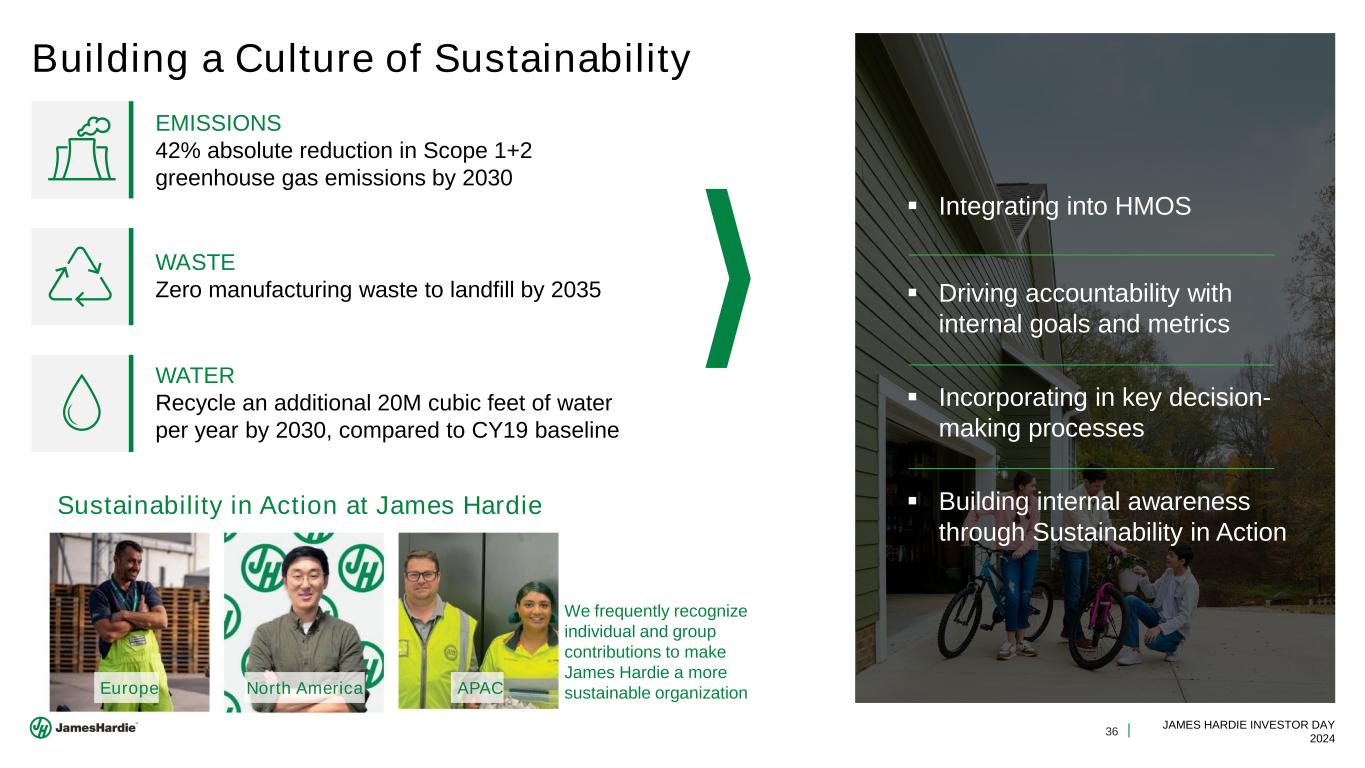 Building a Culture of Sustainability

EMISSIONS
42% absolute reduction in Scope 1+2 greenhouse gas emissions by 2030

WASTE
Zero manufacturing waste to landfill by 2035

WATER
Recycle an additional 20M cubic feet of water per year by 2030, compared to CY19 baseline

Sustainability in Action at James Hardie

Europe

North America

APAC

We frequently recognize individual and group contributions to make James Hardie a more sustainable organization

▪ Integrating into HMOS

▪ Driving accountability with internal goals and metrics

▪ Incorporating in key decision-making processes

▪ Building internal awareness through Sustainability in Action

JamesHardie

36 | JAMES HARDIE INVESTOR DAY 2024